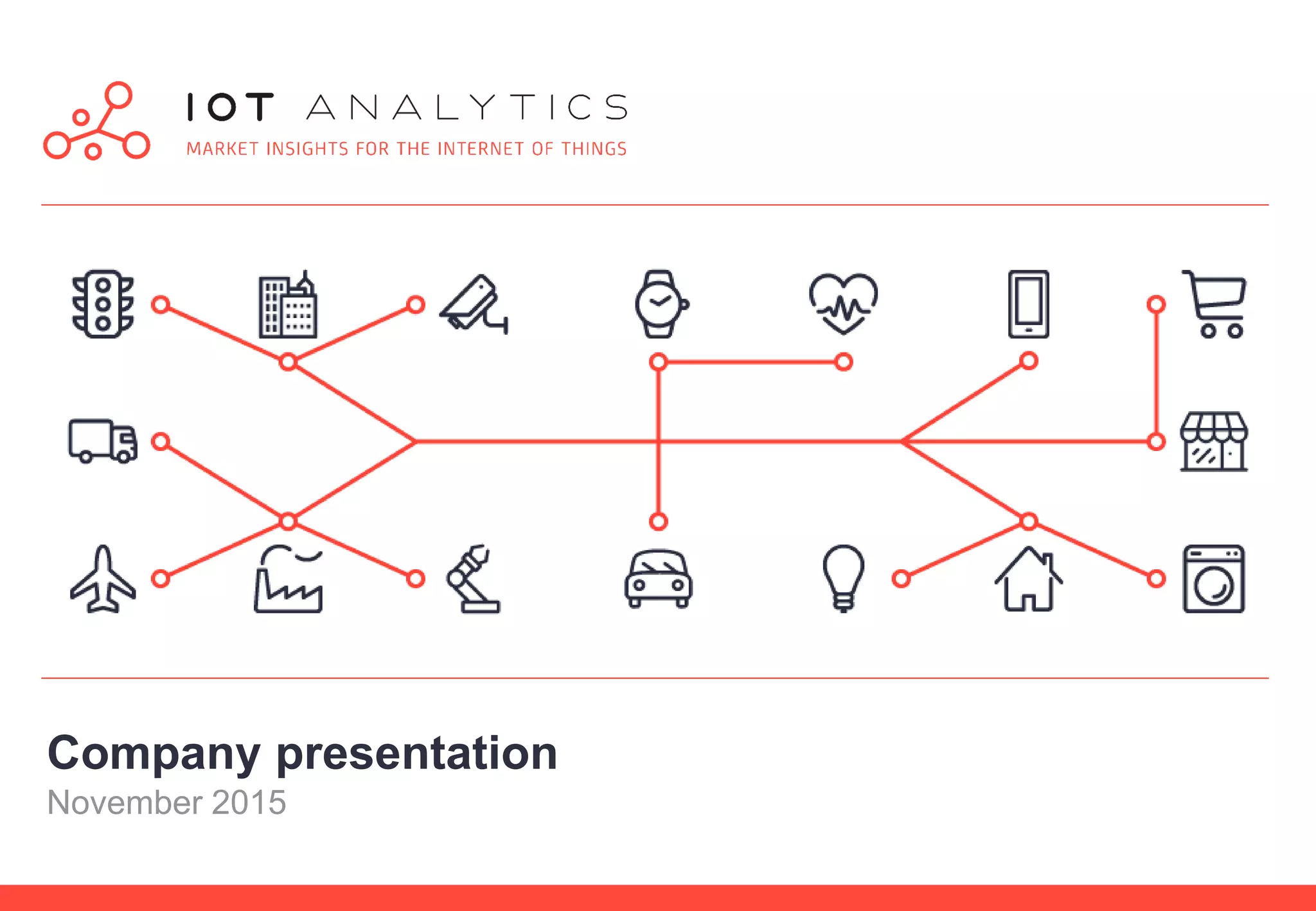 IOT ANALYTICS
MARKET INSIGHTS FOR THE INTERNET OF THINGS

Company presentation
November 2015